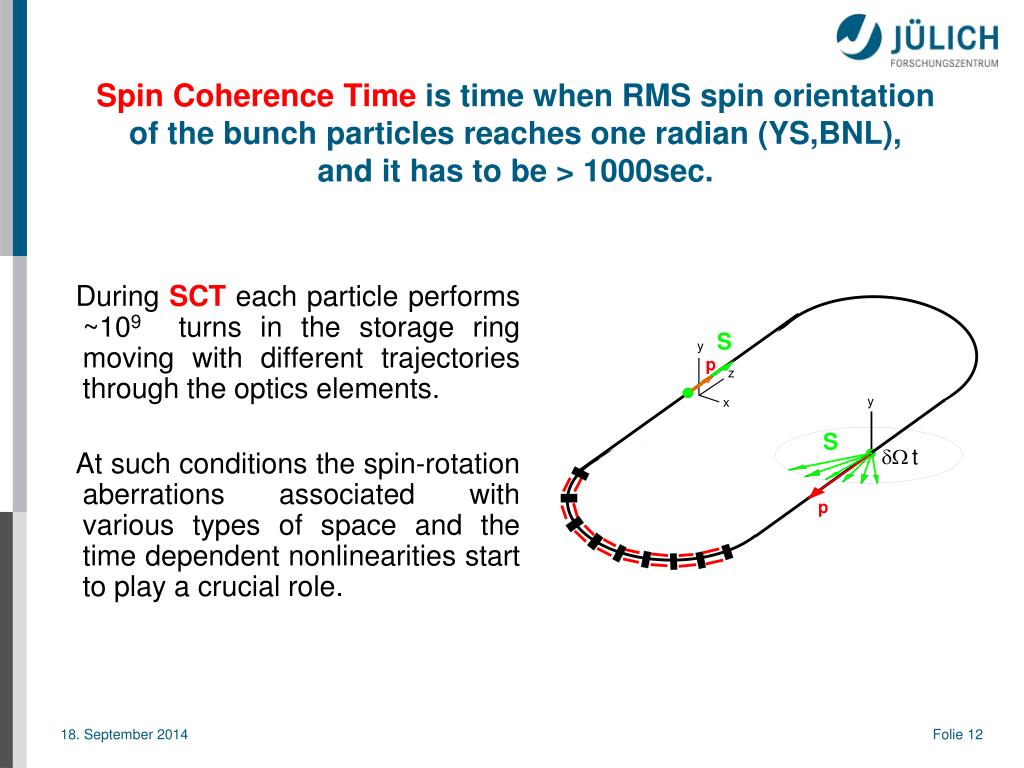 JÜLICH
FORSCHUNGSZENTRUM

Spin Coherence Time is time when RMS spin orientation of the bunch particles reaches one radian (YS,BNL), and it has to be > 1000sec.

During SCT each particle performs ~$10^9$ turns in the storage ring moving with different trajectories through the optics elements.

At such conditions the spin-rotation aberrations associated with various types of space and the time dependent nonlinearities start to play a crucial role.

y
S
p
z
x
y
S
$\delta\Omega$ t
p

18. September 2014

Folie 12